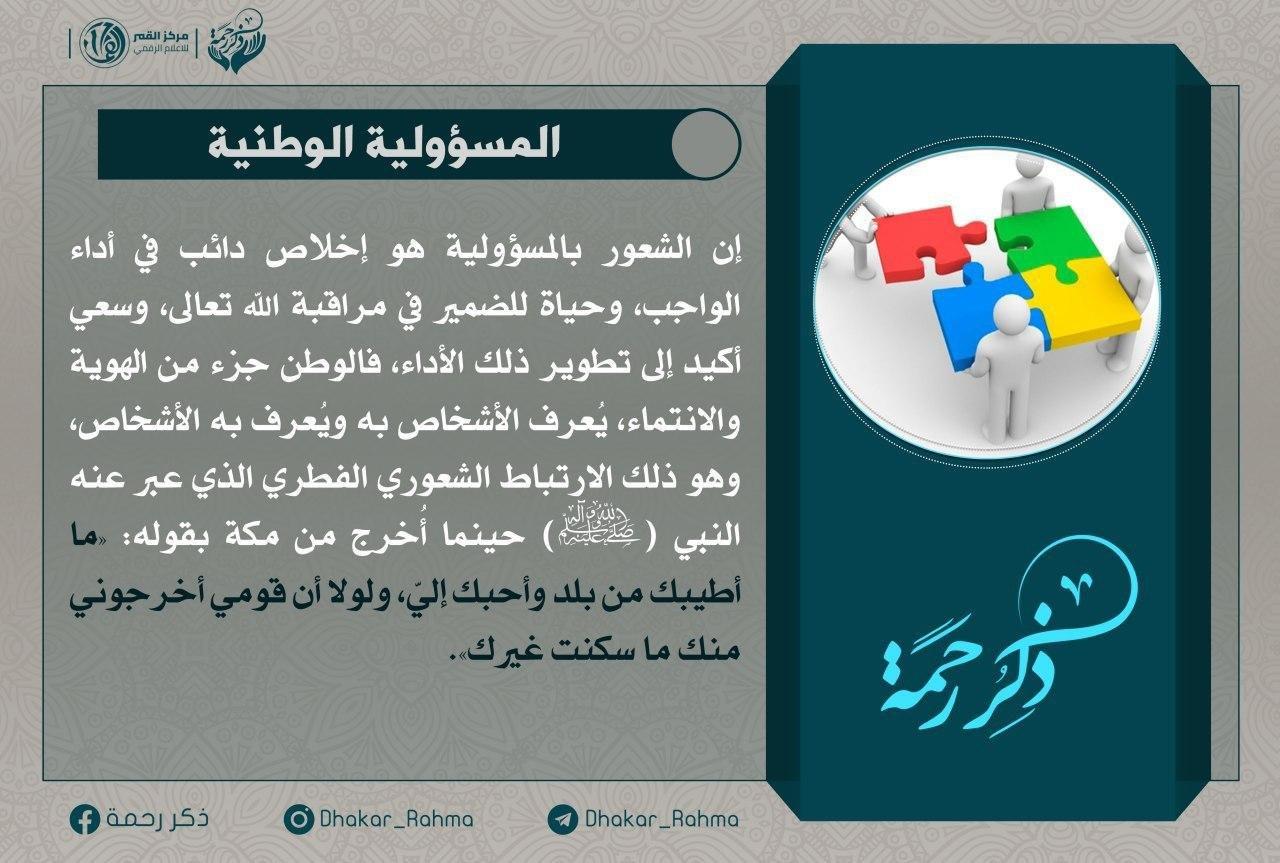 مركز القمر للإعلام الرقمي

ذكر رحمة

المسؤولية الوطنية

إن الشعور بالمسؤولية هو إخلاص دائب في أداء الواجب، وحياة للضمير في مراقبة الله تعالى، وسعي أكيد إلى تطوير ذلك الأداء، فالوطن جزء من الهوية والانتماء، يُعرف الأشخاص به ويُعرف به الأشخاص، وهو ذلك الارتباط الشعوري الفطري الذي عبر عنه النبي (صلى الله عليه وآله) حينما أُخرج من مكة بقوله: «ما أطيبك من بلد وأحبك إليّ، ولولا أن قومي أخرجوني منك ما سكنت غيرك».

ذكر رحمة

ذكر رحمة

Dhakar_Rahma

Dhakar_Rahma